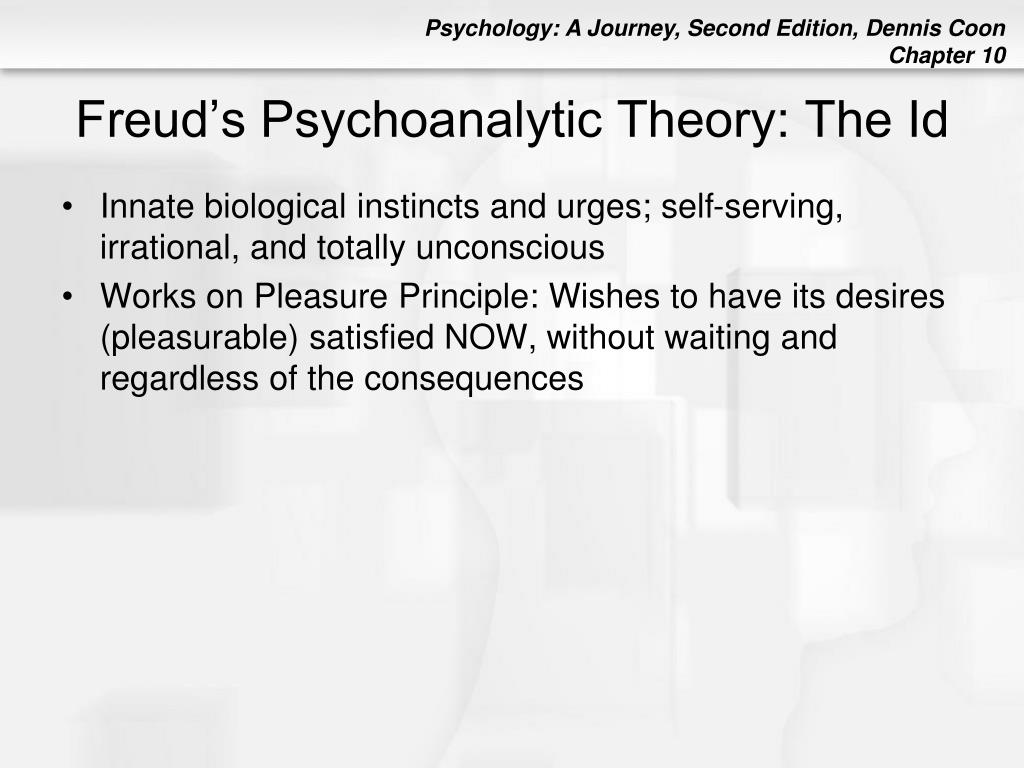 Psychology: A Journey, Second Edition, Dennis Coon
Chapter 10

Freud’s Psychoanalytic Theory: The Id

• Innate biological instincts and urges; self-serving, irrational, and totally unconscious
• Works on Pleasure Principle: Wishes to have its desires (pleasurable) satisfied NOW, without waiting and regardless of the consequences